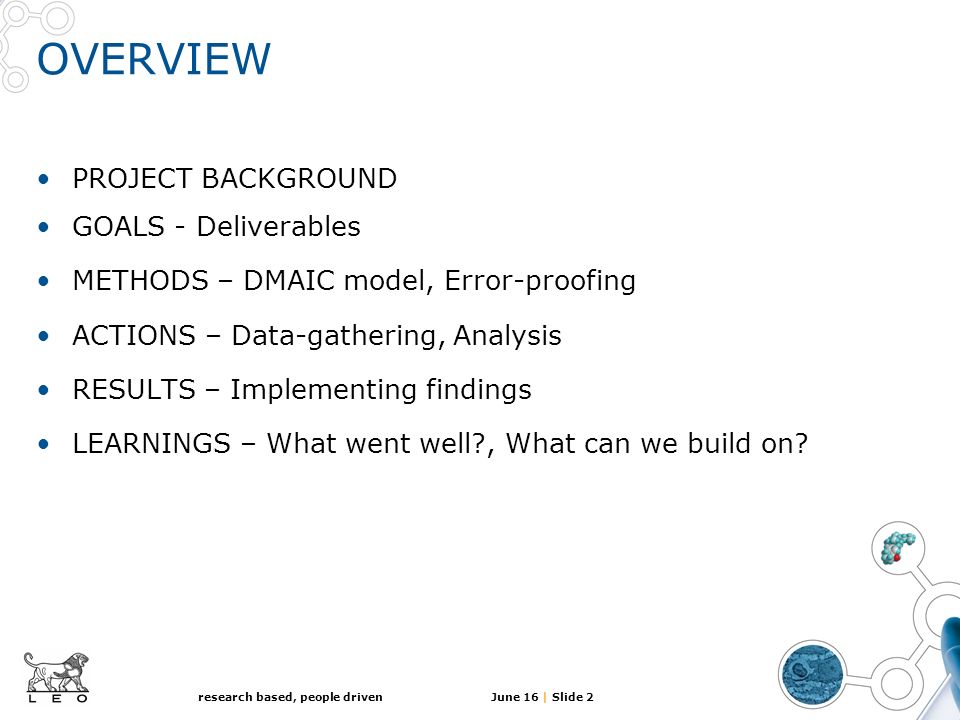 OVERVIEW

• PROJECT BACKGROUND
• GOALS - Deliverables
• METHODS – DMAIC model, Error-proofing
• ACTIONS – Data-gathering, Analysis
• RESULTS – Implementing findings
• LEARNINGS – What went well?, What can we build on?

LEO

research based, people driven

June 16 | Slide 2